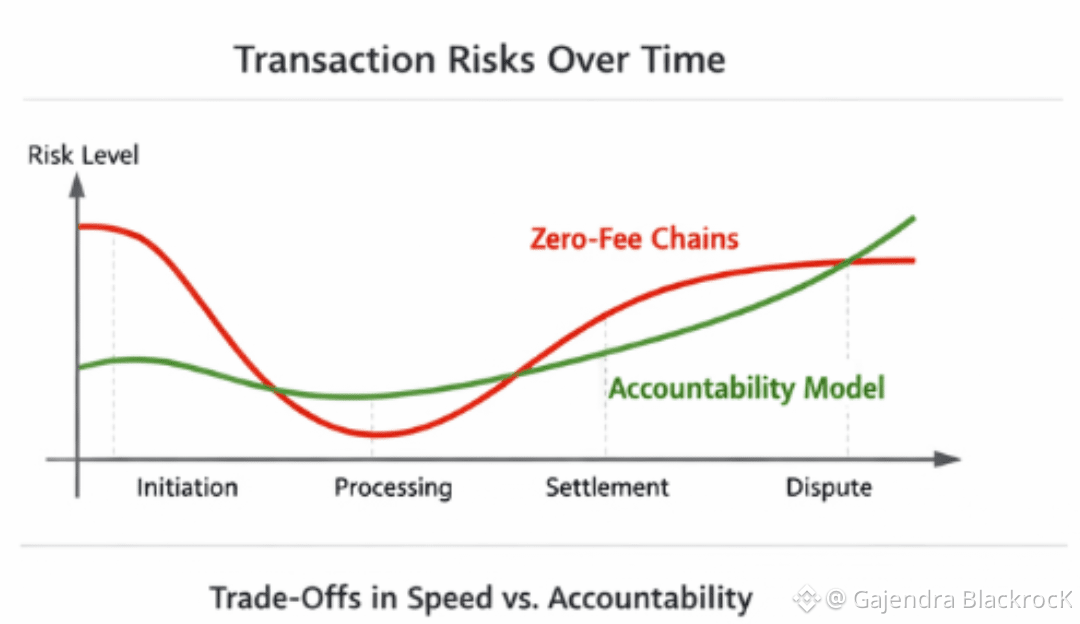 Transaction Risks Over Time

Risk Level

Zero-Fee Chains

Accountability Model

Initiation

Processing

Settlement

Dispute

Trade-Offs in Speed vs. Accountability

@ Gajendra BlackrocK